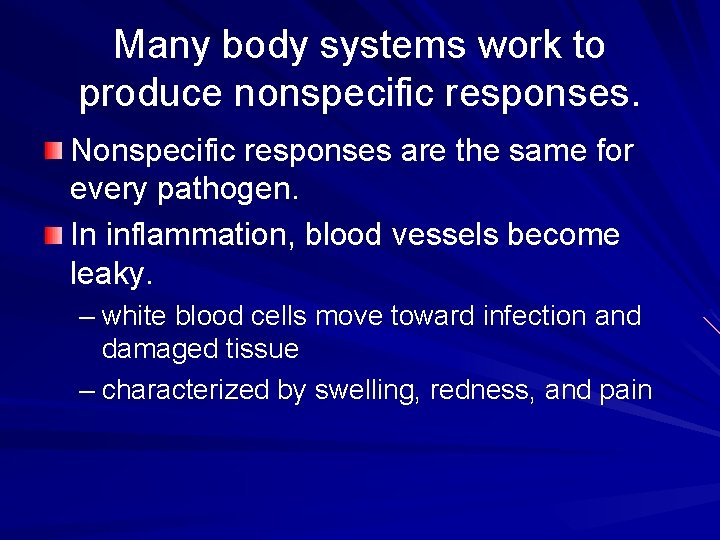 Many body systems work to produce nonspecific responses.

Nonspecific responses are the same for every pathogen.

In inflammation, blood vessels become leaky.

– white blood cells move toward infection and damaged tissue

– characterized by swelling, redness, and pain